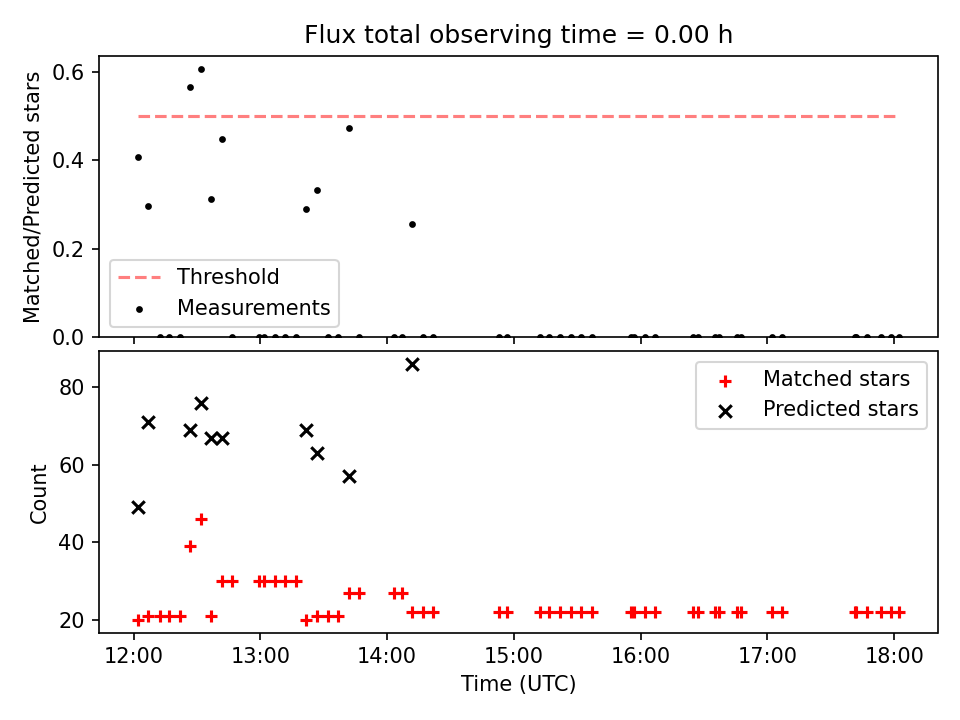 Flux total observing time = 0.00 h

Matched/Predicted stars

0.6
0.4
0.2
0.0

Threshold
Measurements

Count

80
60
40
20

Matched stars
Predicted stars

12:00 13:00 14:00 15:00 16:00 17:00 18:00

Time (UTC)